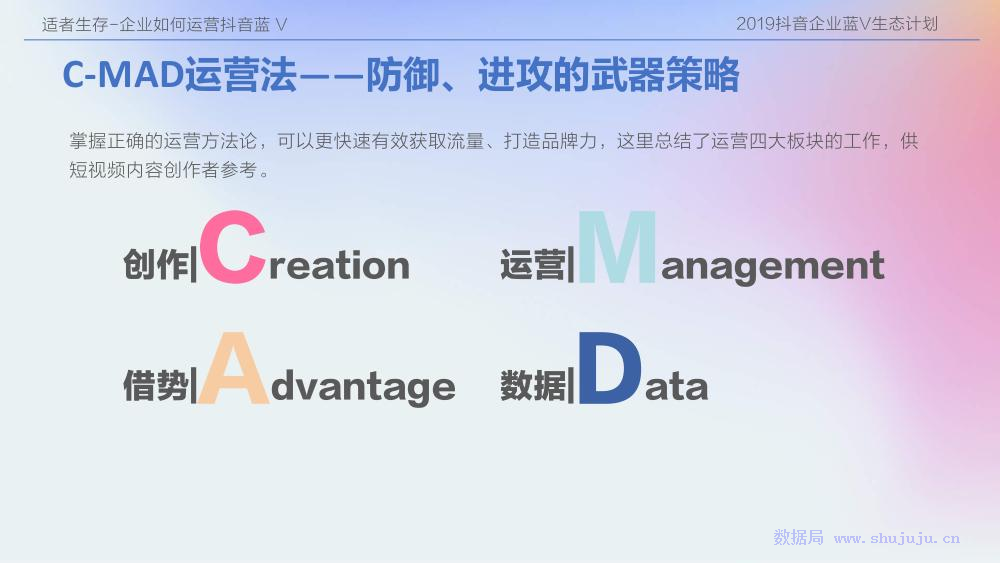 适者生存-企业如何运营抖音蓝 V

2019抖音企业蓝V生态计划

C-MAD运营法——防御、进攻的武器策略

掌握正确的运营方法论，可以更快速有效获取流量、打造品牌力，这里总结了运营四大板块的工作，供短视频内容创作者参考。

创作|Creation

运营|Management

借势|Advantage

数据|Data

数据局 www.shujuju.cn